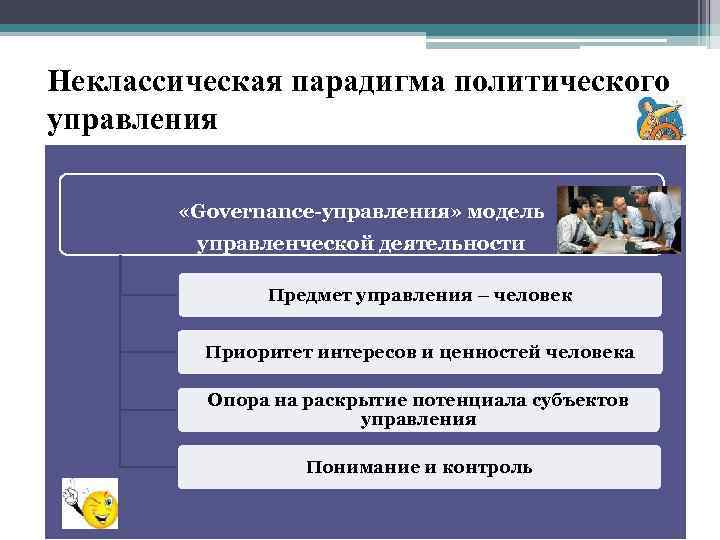 Неклассическая парадигма политического управления

«Governance-управления» модель управленческой деятельности

Предмет управления – человек

Приоритет интересов и ценностей человека

Опора на раскрытие потенциала субъектов управления

Понимание и контроль